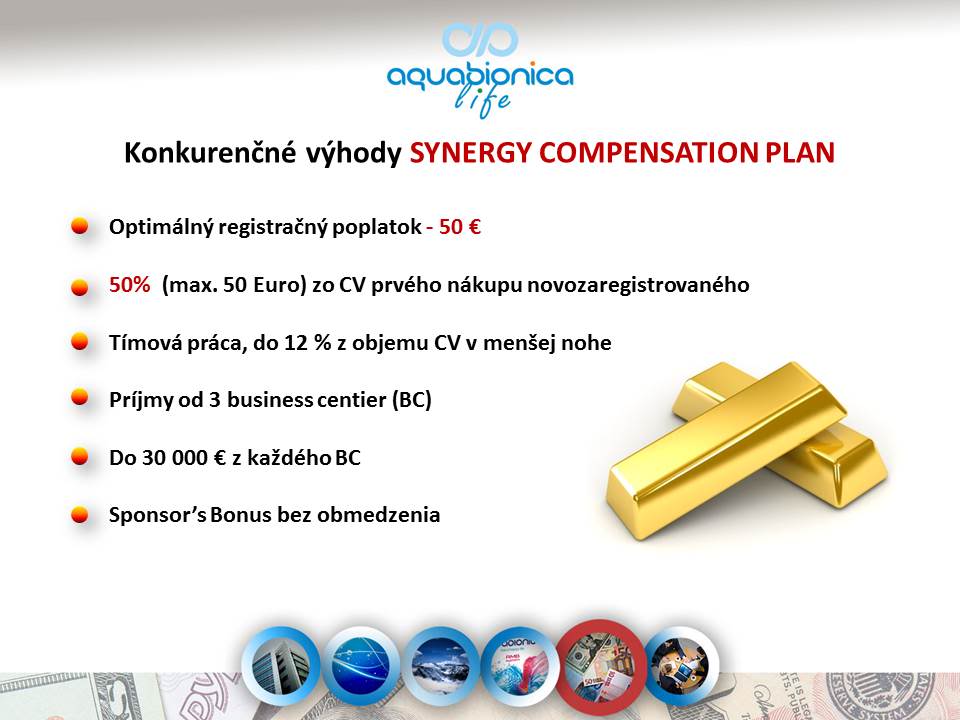 aquabionica life

Konkurenčné výhody SYNERGY COMPENSATION PLAN

Optimálný registračný poplatok - 50 €

50% (max. 50 Euro) zo CV prvého nákupu novozaregistrovaného

Tímová práca, do 12 % z objemu CV v menšej nohe

Príjmy od 3 business centier (BC)

Do 30 000 € z každého BC

Sponsor's Bonus bez obmedzenia